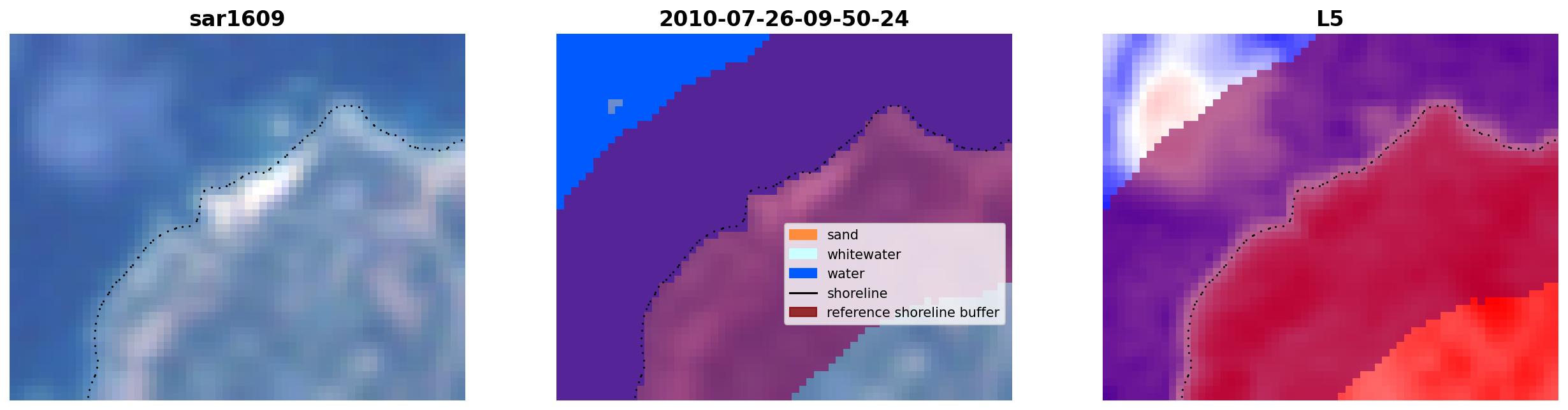 sar1609

2010-07-26-09-50-24

sand
whitewater
water
shoreline
reference shoreline buffer

L5